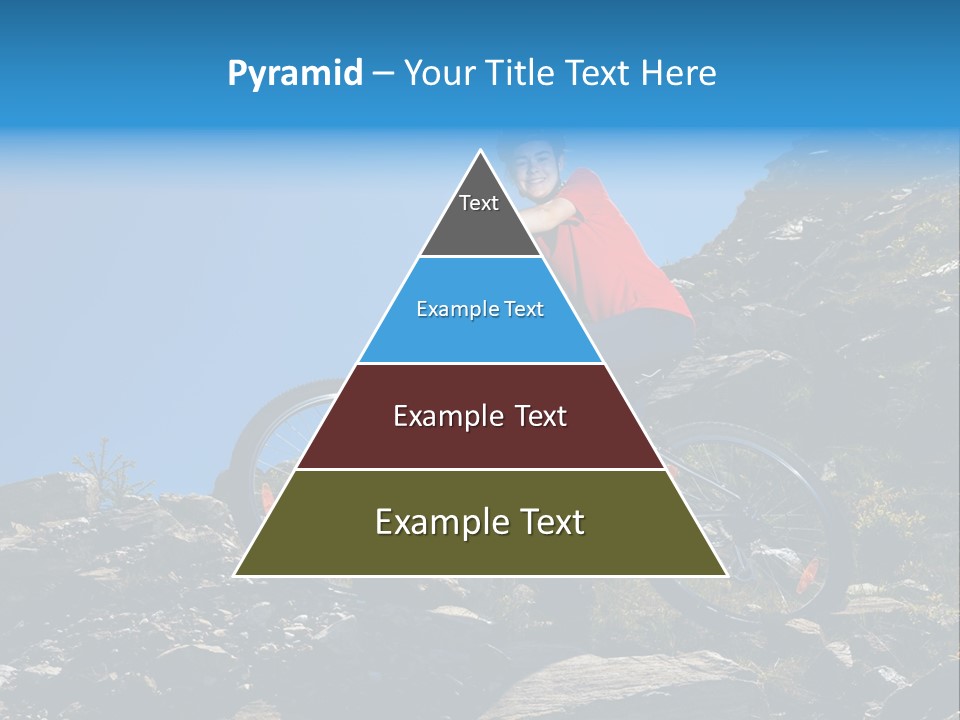 Pyramid – Your Title Text Here

Text

Example Text

Example Text

Example Text